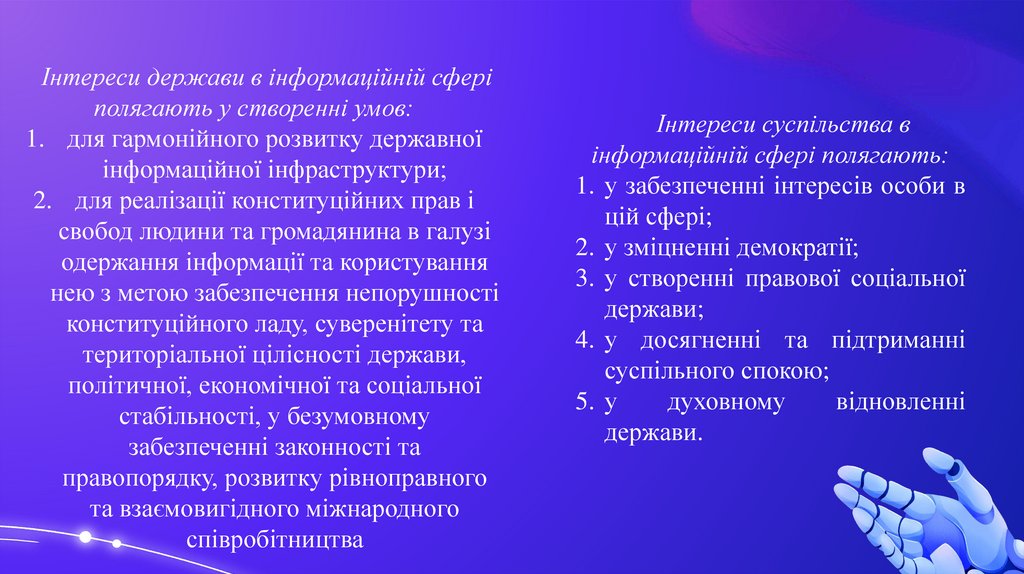 Інтереси держави в інформаційній сфері полягають у створенні умов:
1. для гармонійного розвитку державної інформаційної інфраструктури;
2. для реалізації конституційних прав і свобод людини та громадянина в галузі одержання інформації та користування нею з метою забезпечення непорушності конституційного ладу, суверенітету та територіальної цілісності держави, політичної, економічної та соціальної стабільності, у безумовному забезпеченні законності та правопорядку, розвитку рівноправного та взаємовигідного міжнародного співробітництва

Інтереси суспільства в інформаційній сфері полягають:
1. у забезпеченні інтересів особи в цій сфері;
2. у зміцненні демократії;
3. у створенні правової соціальної держави;
4. у досягненні та підтриманні суспільного спокою;
5. у духовному відновленні держави.